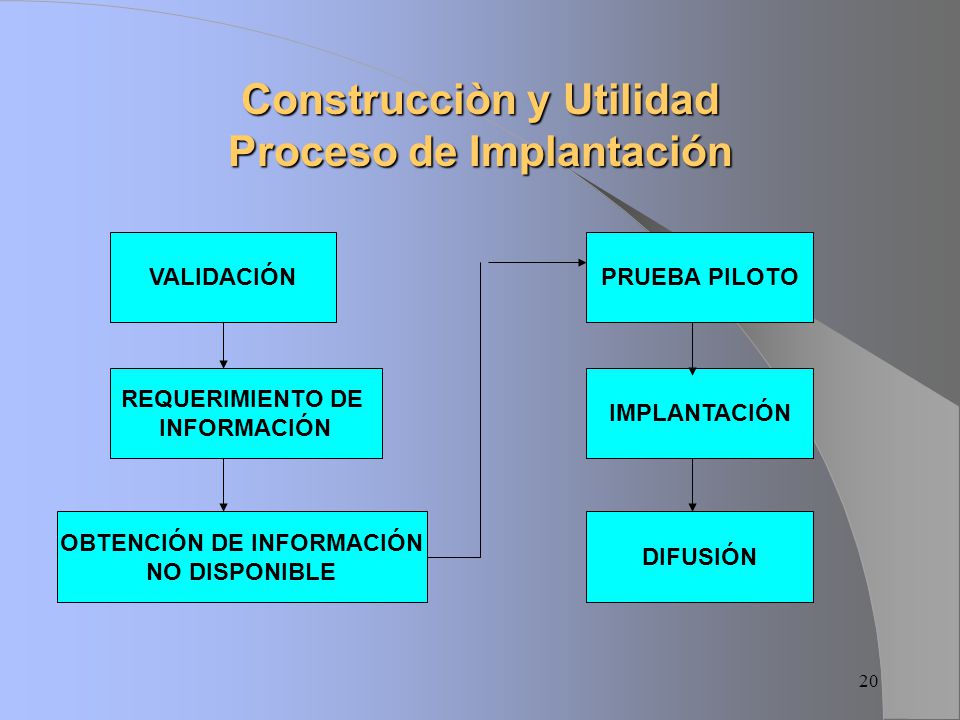 Construcciòn y Utilidad
Proceso de Implantación

VALIDACIÓN

REQUERIMIENTO DE INFORMACIÓN

OBTENCIÓN DE INFORMACIÓN NO DISPONIBLE

PRUEBA PILOTO

IMPLANTACIÓN

DIFUSIÓN

20